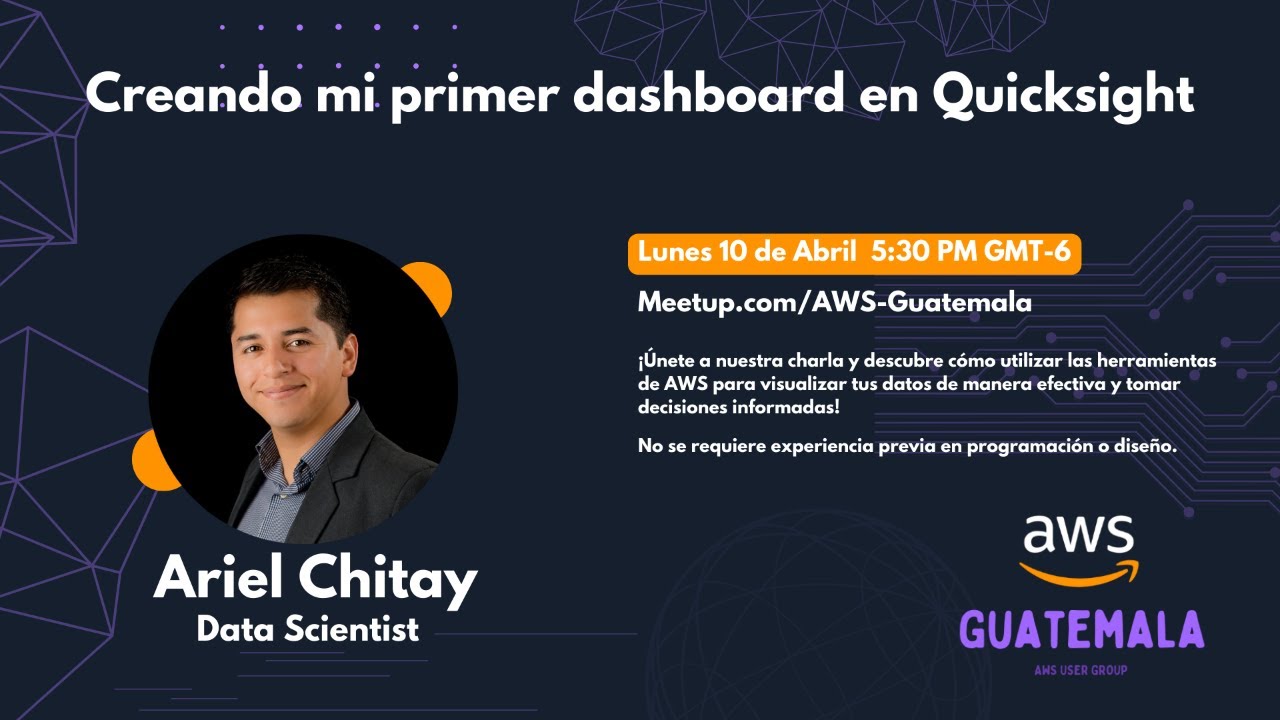 Creando mi primer dashboard en Quicksight

Lunes 10 de Abril 5:30 PM GMT-6

Meetup.com/AWS-Guatemala

¡Únete a nuestra charla y descubre cómo utilizar las herramientas de AWS para visualizar tus datos de manera efectiva y tomar decisiones informadas!

No se requiere experiencia previa en programación o diseño.

Ariel Chitay
Data Scientist

aws
GUATEMALA
AWS USER GROUP